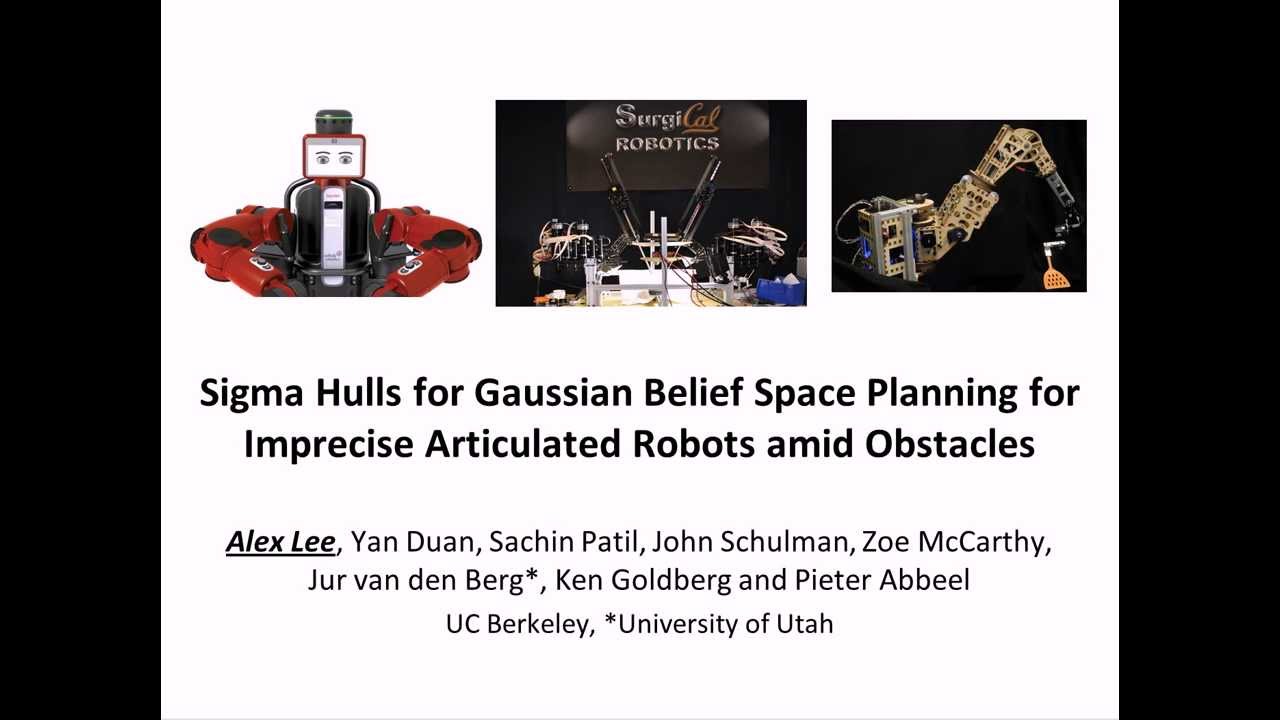 SurgiCal
ROBOTICS

Sigma Hulls for Gaussian Belief Space Planning for Imprecise Articulated Robots amid Obstacles

Alex Lee, Yan Duan, Sachin Patil, John Schulman, Zoe McCarthy, Jur van den Berg*, Ken Goldberg and Pieter Abbeel
UC Berkeley, *University of Utah